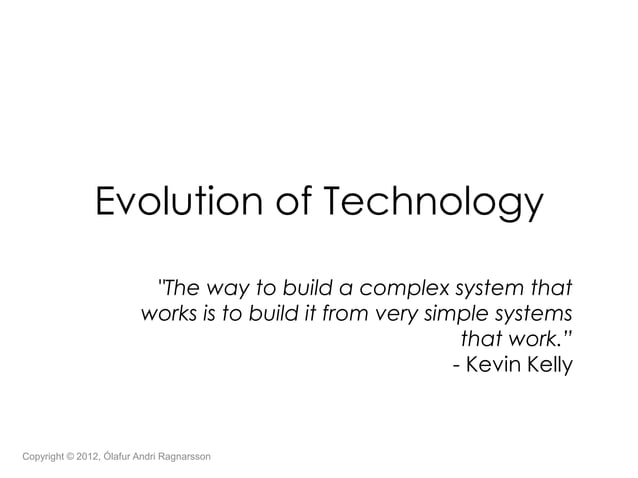 Evolution of Technology

"The way to build a complex system that works is to build it from very simple systems that work."
- Kevin Kelly

Copyright © 2012, Ólafur Andri Ragnarsson